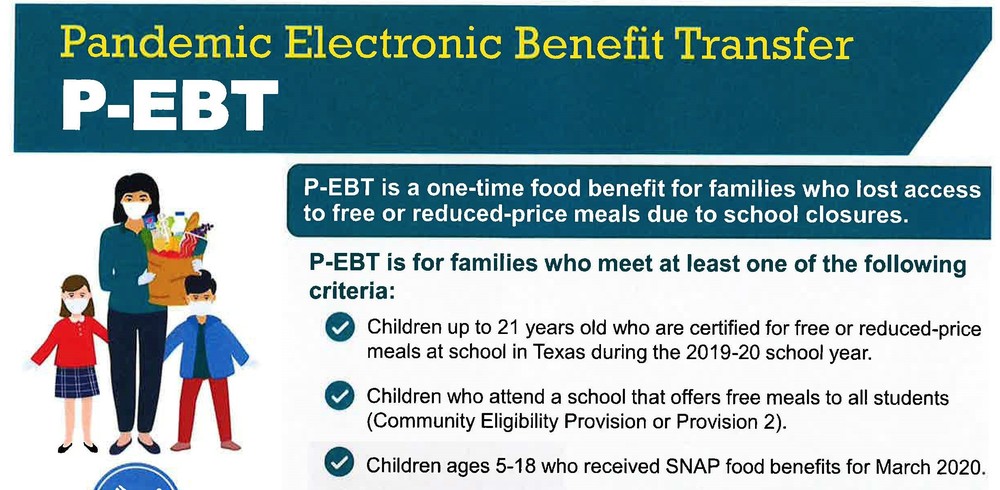 Pandemic Electronic Benefit Transfer
P-EBT

P-EBT is a one-time food benefit for families who lost access to free or reduced-price meals due to school closures.

P-EBT is for families who meet at least one of the following criteria:

Children up to 21 years old who are certified for free or reduced-price meals at school in Texas during the 2019-20 school year.

Children who attend a school that offers free meals to all students (Community Eligibility Provision or Provision 2).

Children ages 5-18 who received SNAP food benefits for March 2020.